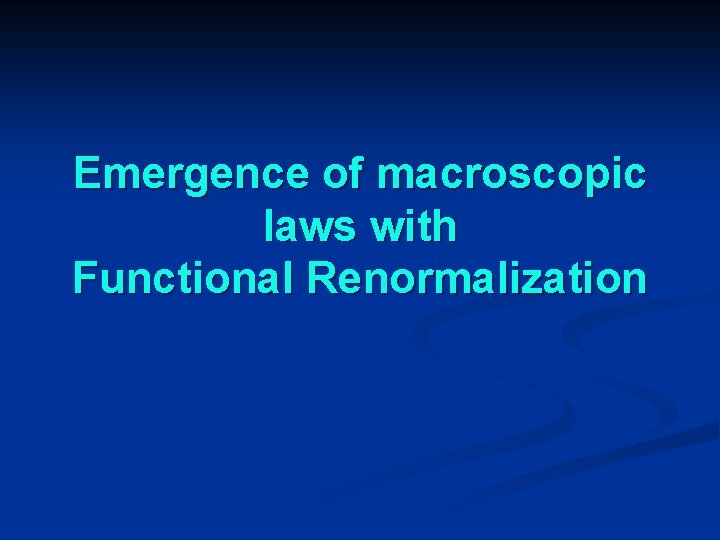 Emergence of macroscopic laws with Functional Renormalization